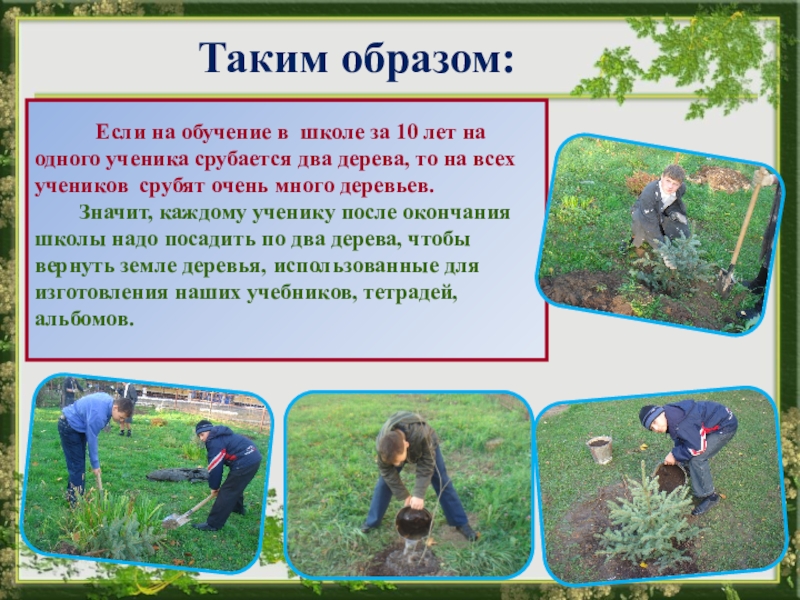 Таким образом:

Если на обучение в школе за 10 лет на одного ученика срубается два дерева, то на всех учеников срубят очень много деревьев.

Значит, каждому ученику после окончания школы надо посадить по два дерева, чтобы вернуть земле деревья, использованные для изготовления наших учебников, тетрадей, альбомов.